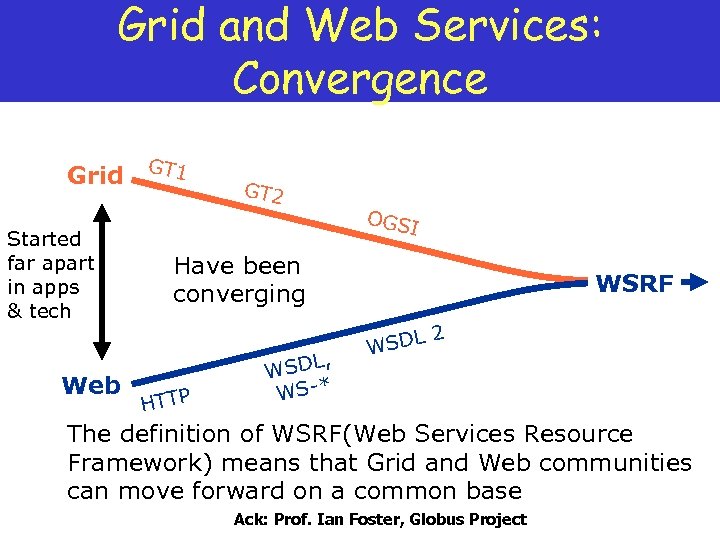 Grid and Web Services: Convergence

Grid
GT1
GT2
OGSI

Started far apart in apps & tech

Have been converging

WSRF

Web
HTTP
WSDL, WS-*
WSDL 2

The definition of WSRF(Web Services Resource Framework) means that Grid and Web communities can move forward on a common base

Ack: Prof. Ian Foster, Globus Project